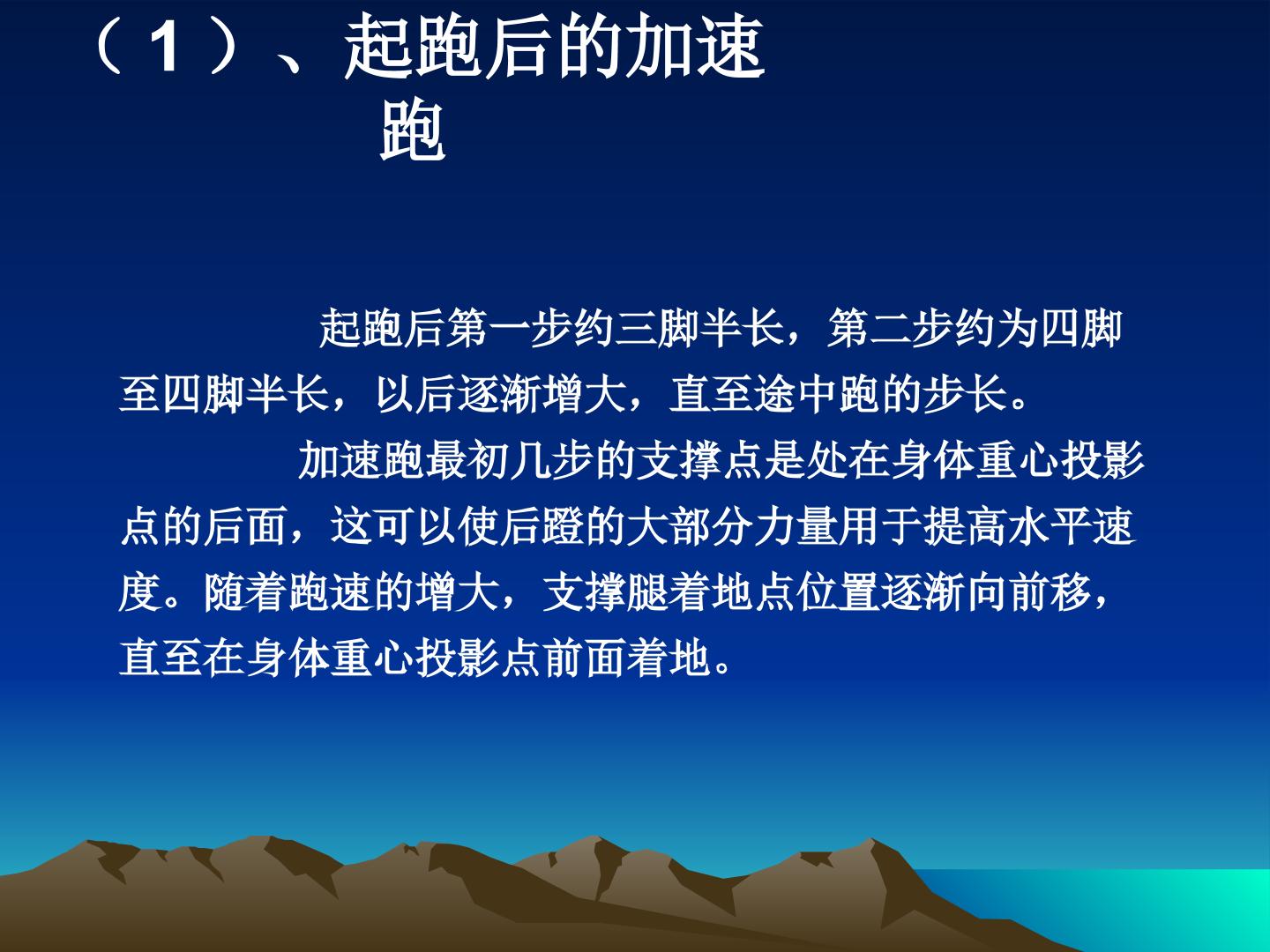 （1）、起跑后的加速跑

起跑后第一步约三脚半长，第二步约为四脚至四脚半长，以后逐渐增大，直至途中跑的步长。

加速跑最初几步的支撑点是处在身体重心投影点的后面，这可以使后蹬的大部分力量用于提高水平速度。随着跑速的增大，支撑腿着地点位置逐渐向前移，直至在身体重心投影点前面着地。